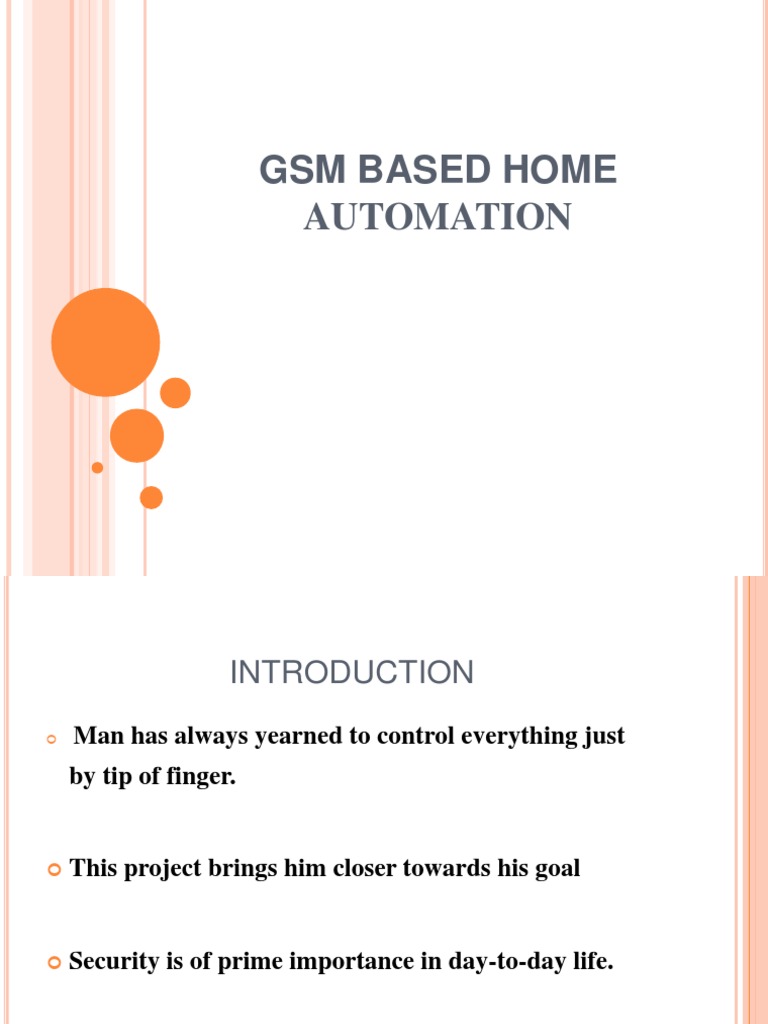 GSM BASED HOME
AUTOMATION

INTRODUCTION

Man has always yearned to control everything just by tip of finger.

This project brings him closer towards his goal

Security is of prime importance in day-to-day life.